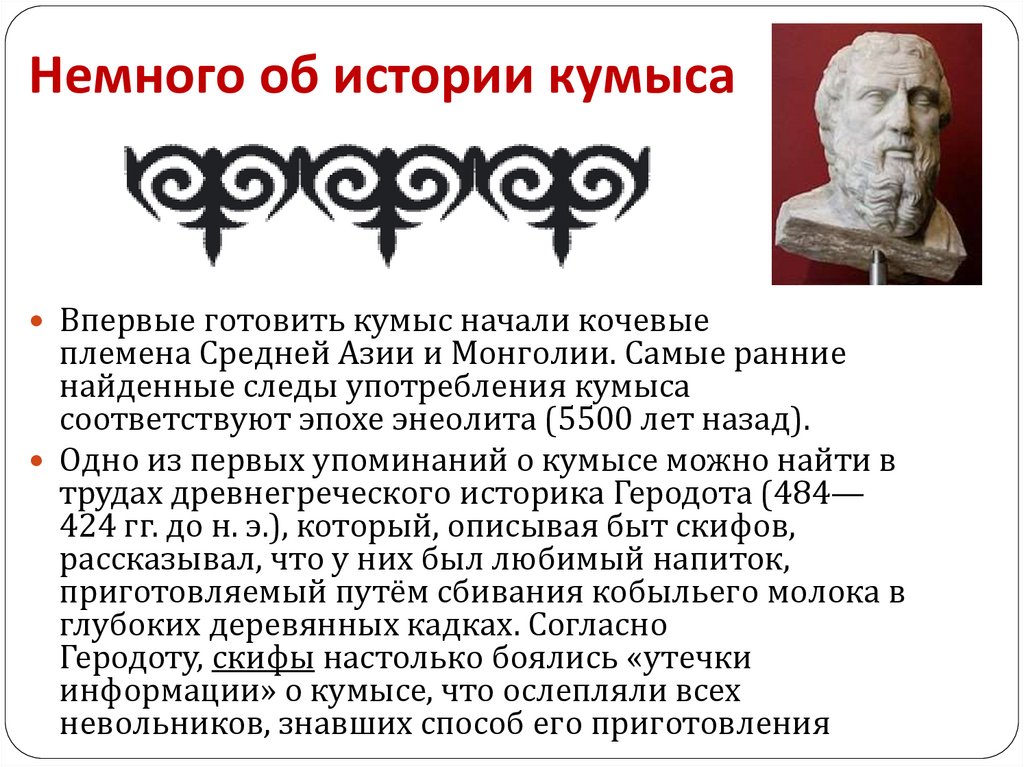 Немного об истории кумыса

Впервые готовить кумыс начали кочевые племена Средней Азии и Монголии. Самые ранние найденные следы употребления кумыса соответствуют эпохе энеолита (5500 лет назад).

Одно из первых упоминаний о кумысе можно найти в трудах древнегреческого историка Геродота (484—424 гг. до н. э.), который, описывая быт скифов, рассказывал, что у них был любимый напиток, приготовляемый путём сбивания кобыльего молока в глубоких деревянных кадках. Согласно Геродоту, скифы настолько боялись «утечки информации» о кумысе, что ослепляли всех невольников, знавших способ его приготовления